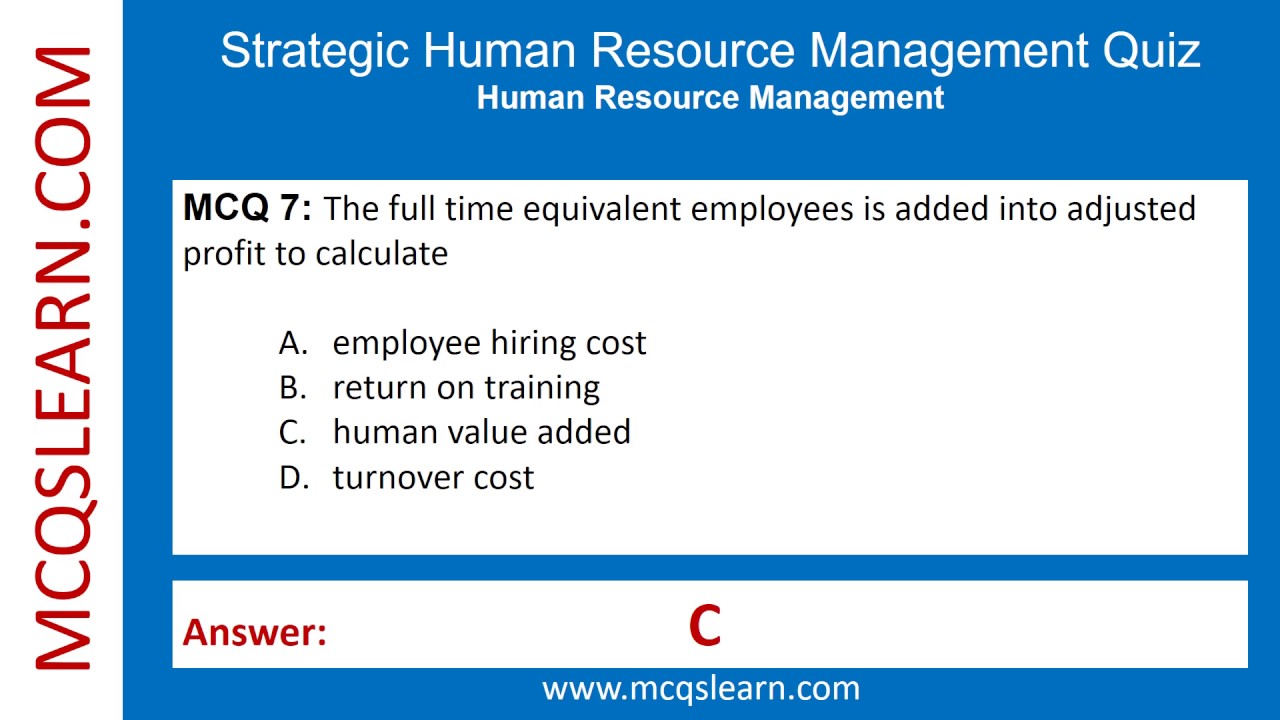 MCQSLEARN.COM

Strategic Human Resource Management Quiz
Human Resource Management

MCQ 7: The full time equivalent employees is added into adjusted profit to calculate

A. employee hiring cost
B. return on training
C. human value added
D. turnover cost

Answer: C

www.mcqslearn.com